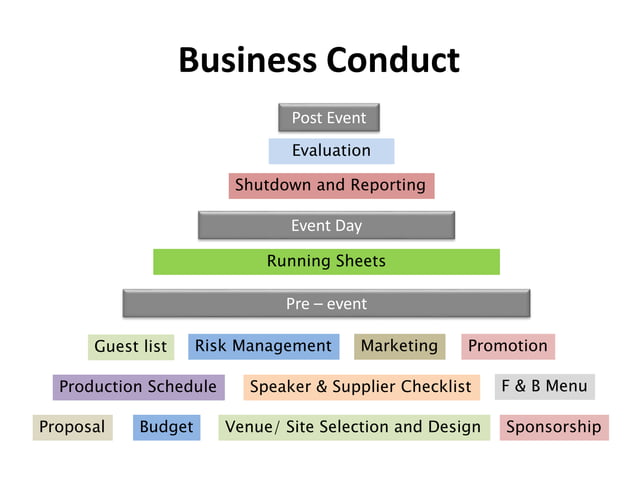 Business Conduct

Post Event

Evaluation

Shutdown and Reporting

Event Day

Running Sheets

Pre – event

Guest list
Risk Management
Marketing
Promotion

Production Schedule
Speaker & Supplier Checklist
F & B Menu

Proposal
Budget
Venue/ Site Selection and Design
Sponsorship